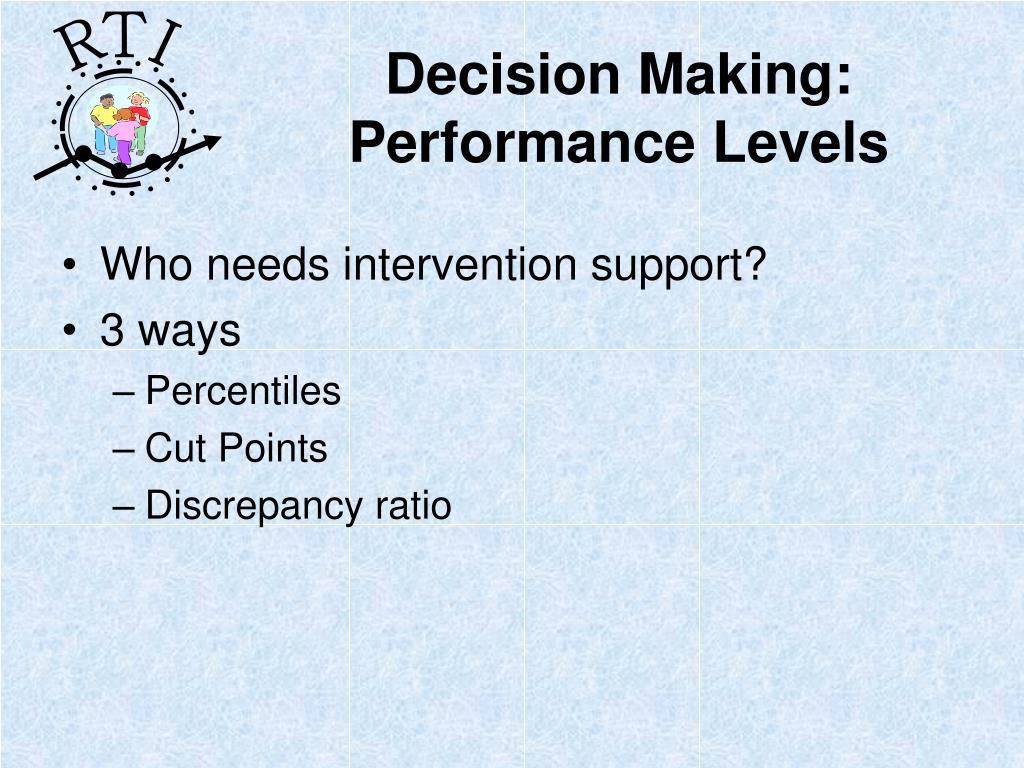 RTI

Decision Making: Performance Levels

• Who needs intervention support?
• 3 ways
– Percentiles
– Cut Points
– Discrepancy ratio